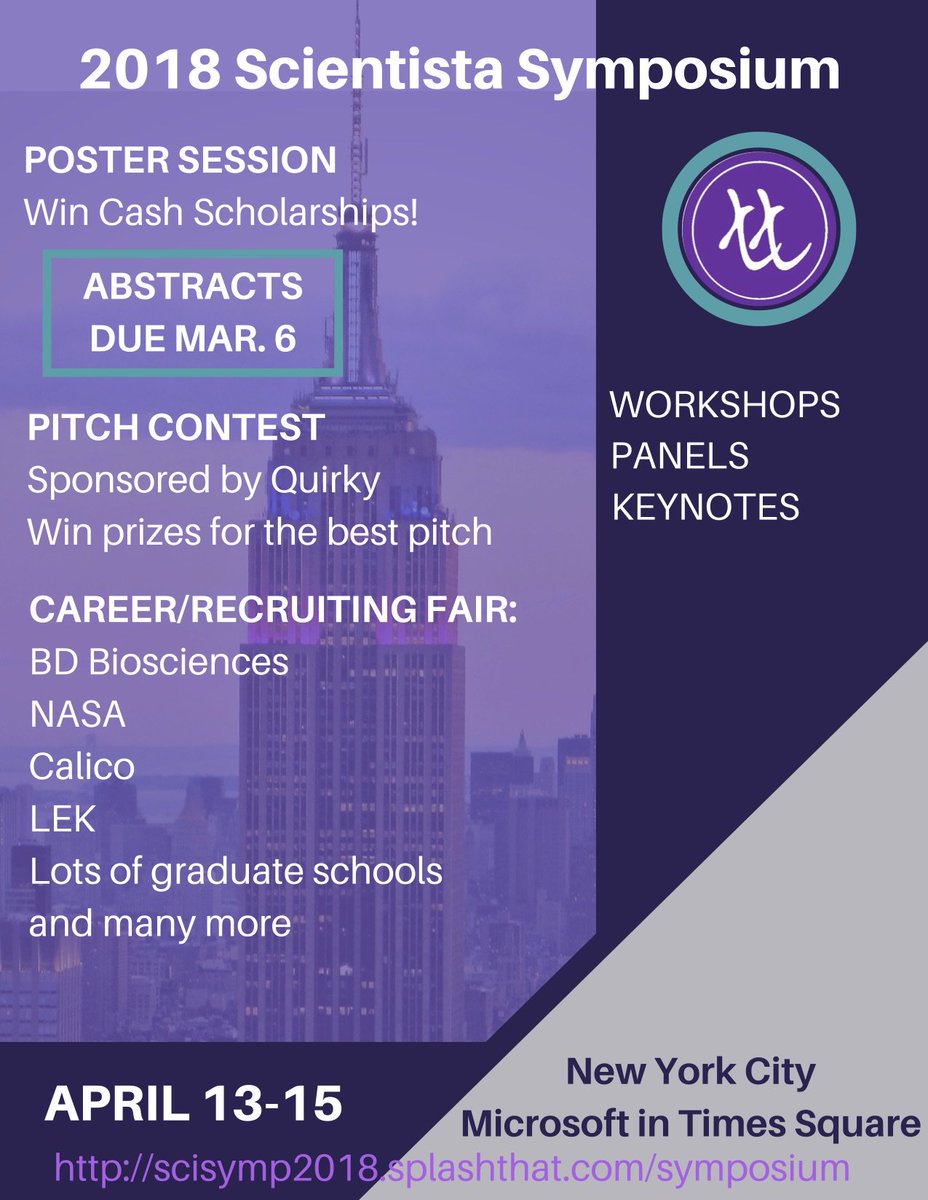 2018 Scientista Symposium

POSTER SESSION
Win Cash Scholarships!

ABSTRACTS DUE MAR. 6

PITCH CONTEST
Sponsored by Quirky
Win prizes for the best pitch

CAREER/RECRUITING FAIR:
BD Biosciences
NASA
Calico
LEK
Lots of graduate schools
and many more

WORKSHOPS
PANELS
KEYNOTES

APRIL 13-15

New York City
Microsoft in Times Square

http://scisymp2018.splashthat.com/symposium